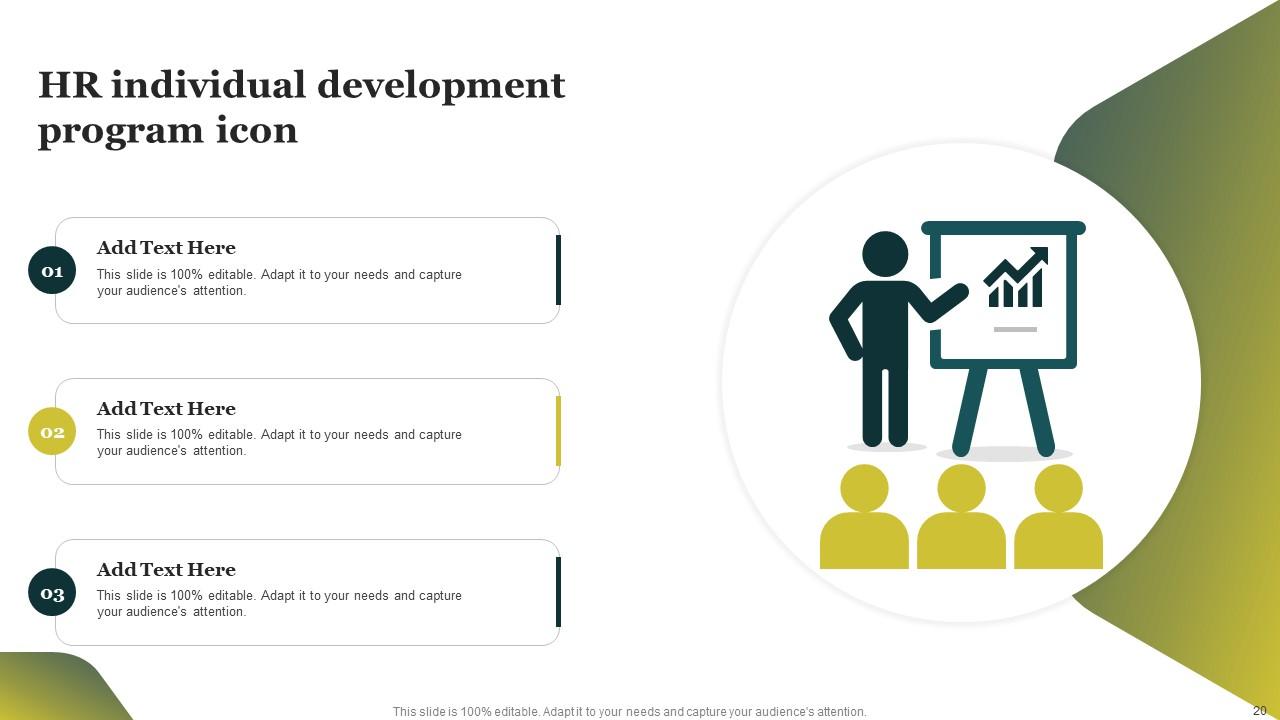 HR individual development program icon

01
Add Text Here
This slide is 100% editable. Adapt it to your needs and capture your audience's attention.

02
Add Text Here
This slide is 100% editable. Adapt it to your needs and capture your audience's attention.

03
Add Text Here
This slide is 100% editable. Adapt it to your needs and capture your audience's attention.

This slide is 100% editable. Adapt it to your needs and capture your audience's attention.

20